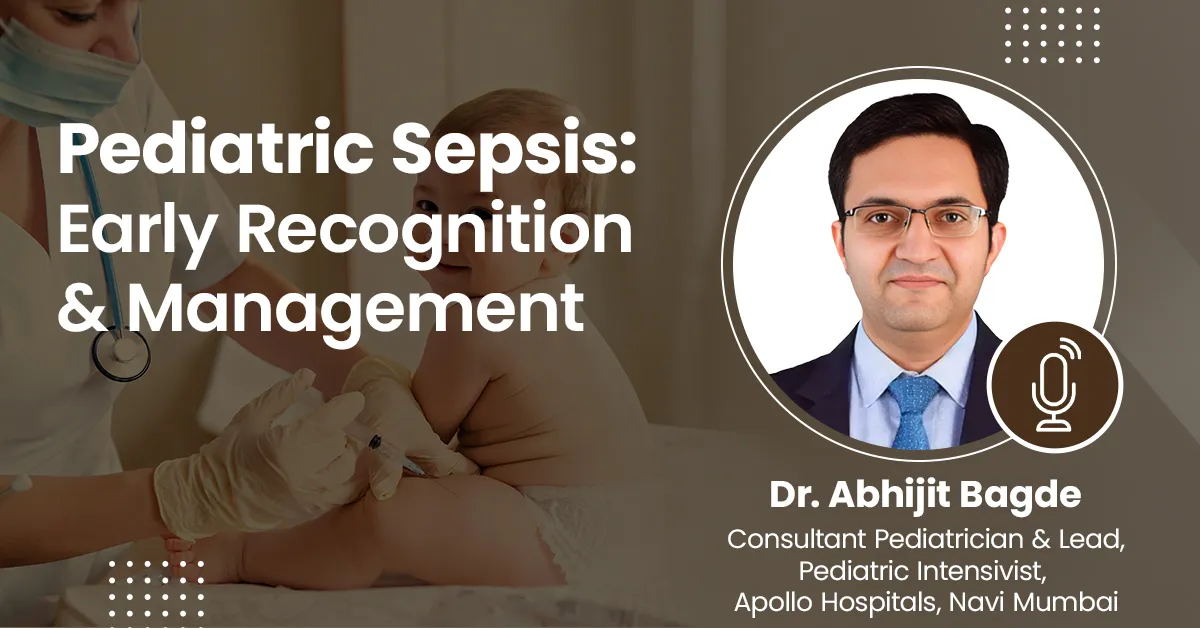 Pediatric Sepsis: Early Recognition & Management

Dr. Abhijit Bagde

Consultant Pediatrician & Lead, Pediatric Intensivist, Apollo Hospitals, Navi Mumbai